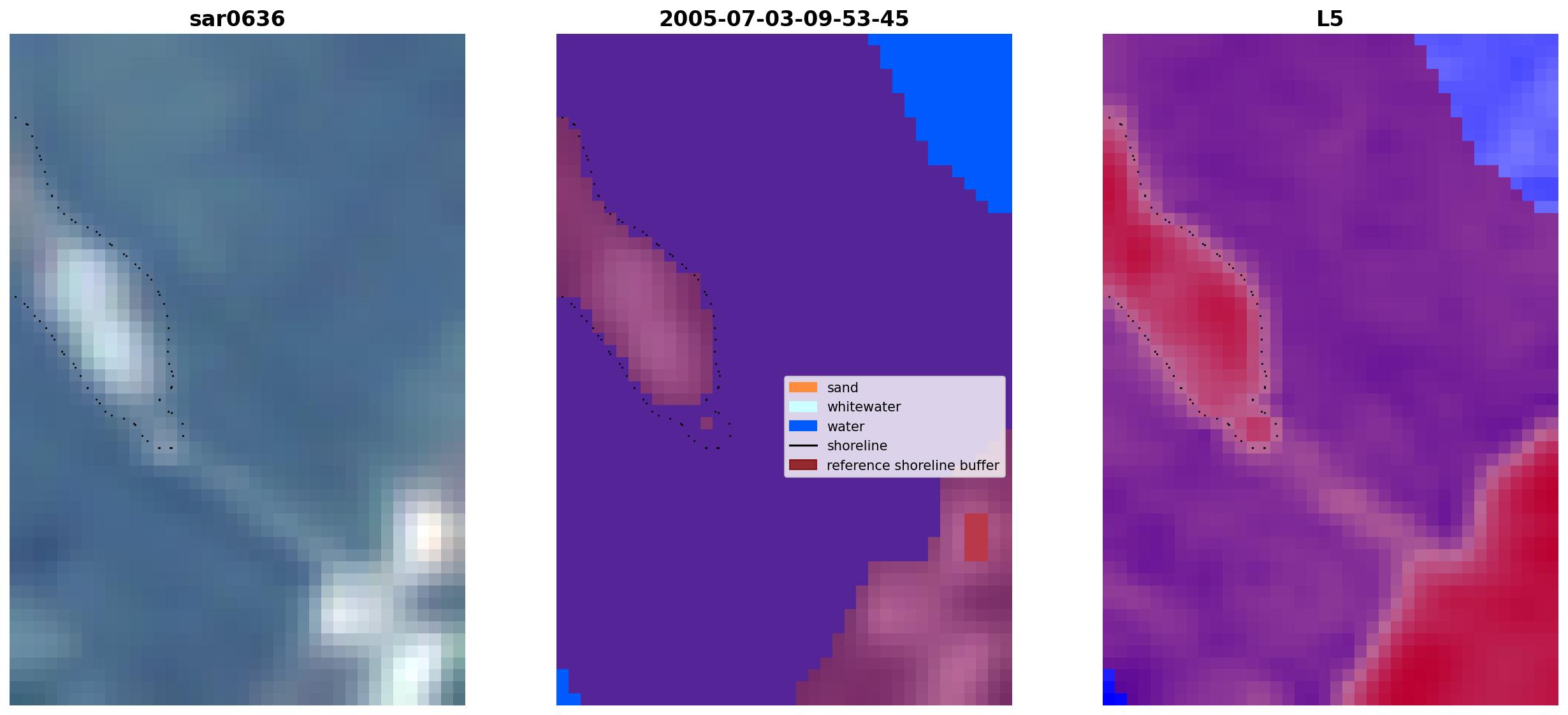 sar0636

2005-07-03-09-53-45

sand
whitewater
water
shoreline
reference shoreline buffer

L5